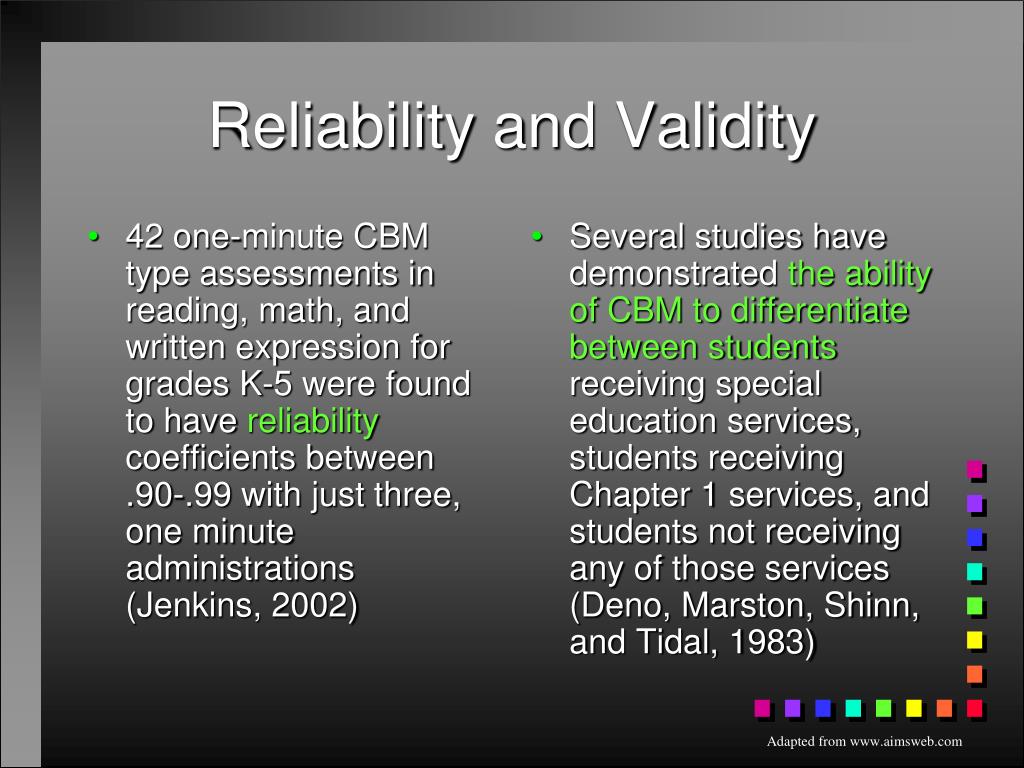 Reliability and Validity

• 42 one-minute CBM type assessments in reading, math, and written expression for grades K-5 were found to have reliability coefficients between .90-.99 with just three, one minute administrations (Jenkins, 2002)

• Several studies have demonstrated the ability of CBM to differentiate between students receiving special education services, students receiving Chapter 1 services, and students not receiving any of those services (Deno, Marston, Shinn, and Tidal, 1983)

Adapted from www.aimsweb.com